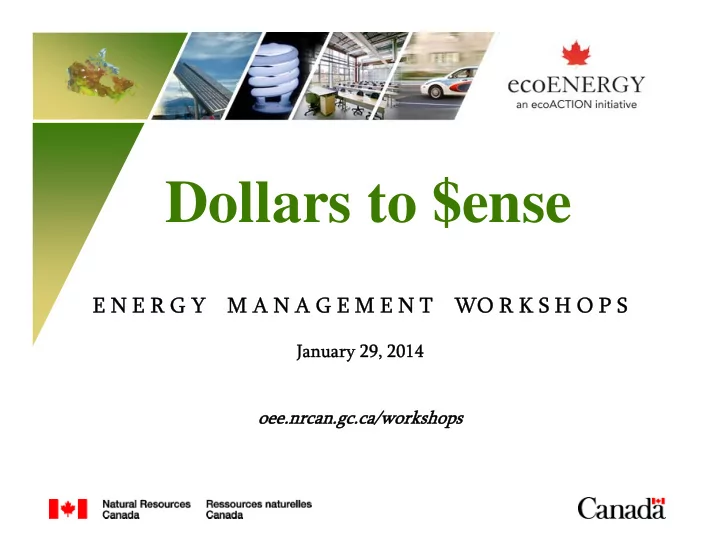 ecoENERGY
an ecoACTION initiative

Dollars to $ense

ENERGY MANAGEMENT WORKSHOPS

January 29, 2014

oee.nrcan.gc.ca/workshops

Natural Resources Canada
Ressources naturelles Canada

Canada